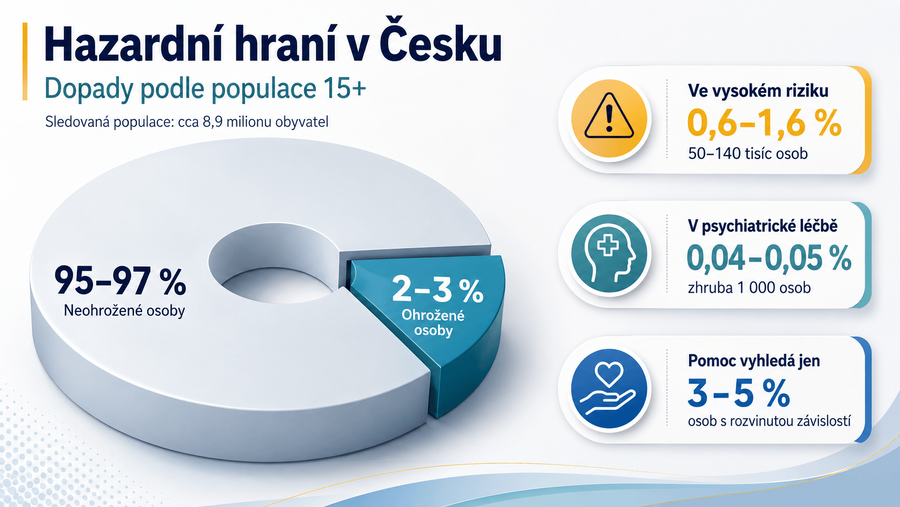 Hazardní hraní v Česku

Dopady podle populace 15+

Sledovaná populace: cca 8,9 milionu obyvatel

95–97 %
Neohrožené osoby

2–3 %
Ohrožené osoby

Ve vysokém riziku
0,6–1,6 %
50–140 tisíc osob

V psychiatrické léčbě
0,04–0,05 %
zhruba 1 000 osob

Pomoc vyhledá jen
3–5 %
osob s rozvinutou závislostí